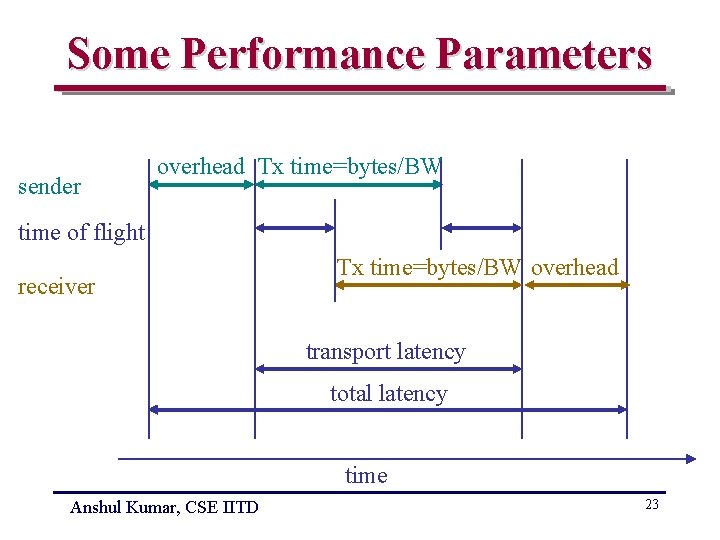 Some Performance Parameters

sender

overhead

Tx time=bytes/BW

time of flight

receiver

Tx time=bytes/BW

overhead

transport latency

total latency

time

Anshul Kumar, CSE IITD

23